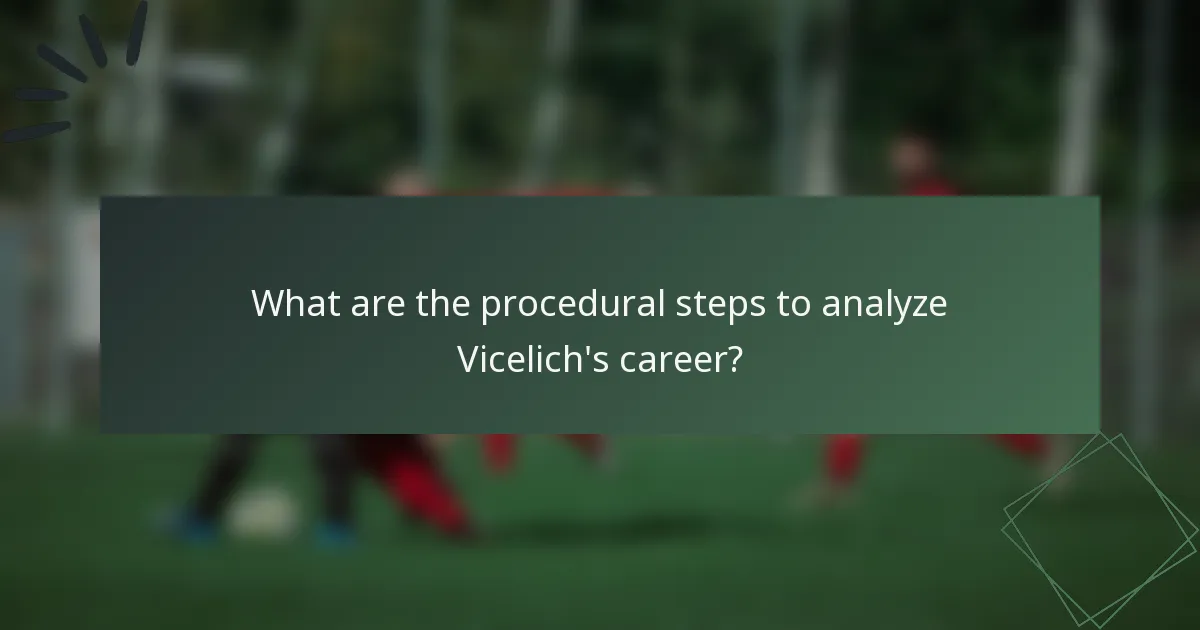 What are the procedural steps to analyze Vicelich's career?